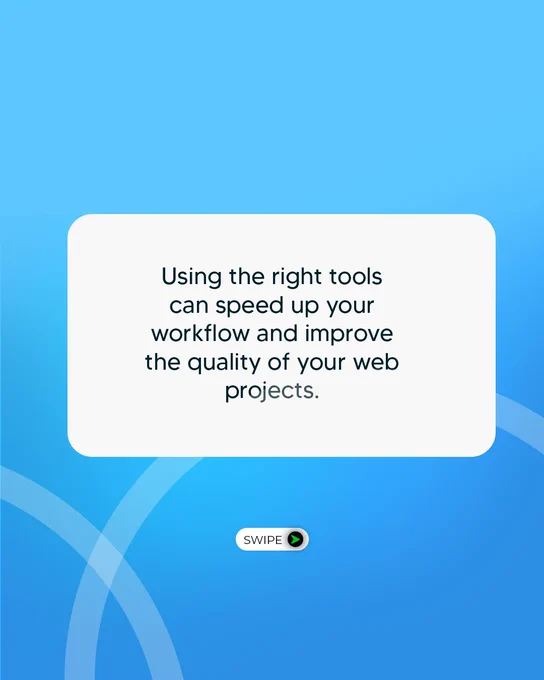 Using the right tools can speed up your workflow and improve the quality of your web projects.

SWIPE